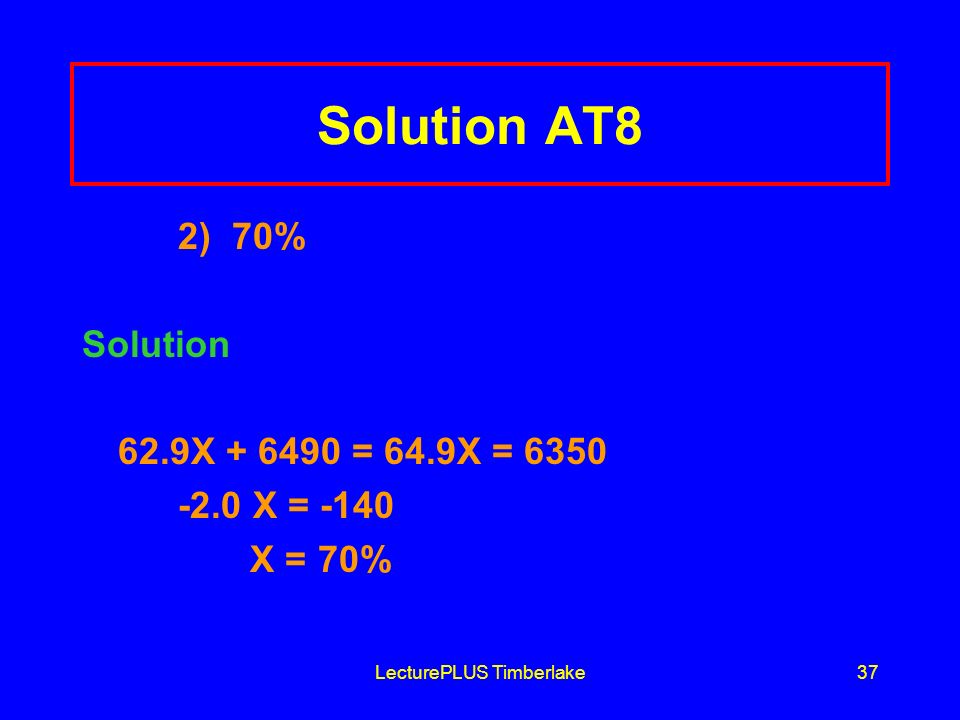 Solution AT8

2) 70%

Solution

62.9X + 6490 = 64.9X = 6350

-2.0 X = -140

X = 70%

LecturePLUS Timberlake

37